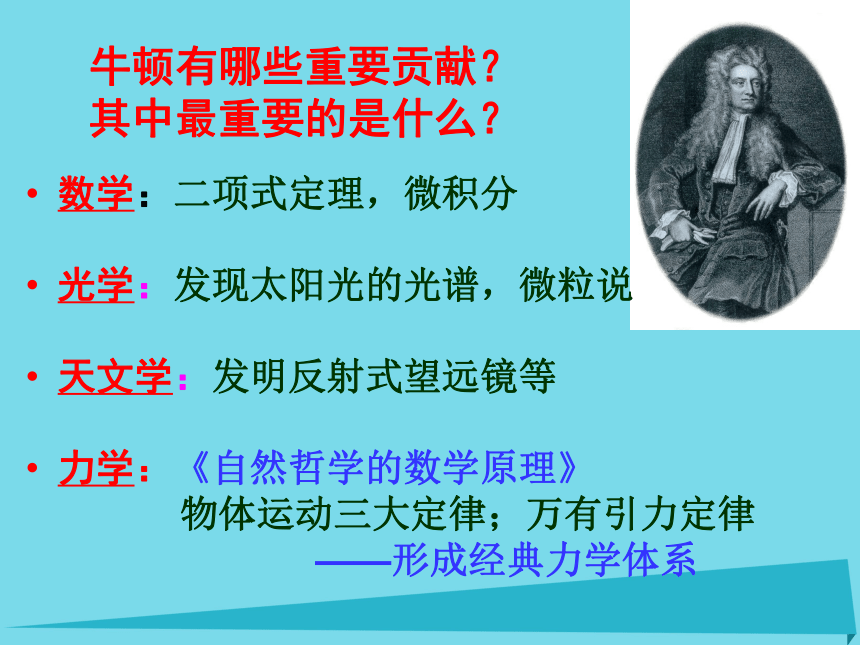 牛顿有哪些重要贡献？
其中最重要的是什么？

• 数学：二项式定理，微积分

• 光学：发现太阳光的光谱，微粒说

• 天文学：发明反射式望远镜等

• 力学：《自然哲学的数学原理》
物体运动三大定律；万有引力定律
——形成经典力学体系